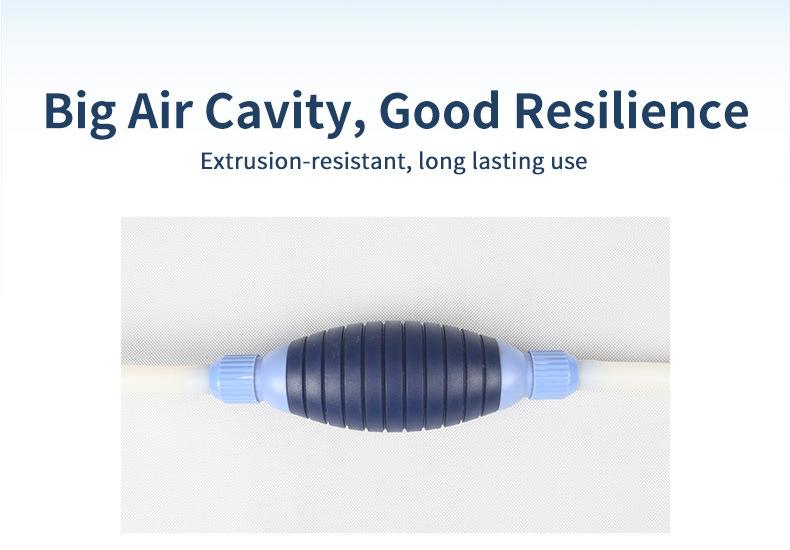 Big Air Cavity, Good Resilience

Extrusion-resistant, long lasting use